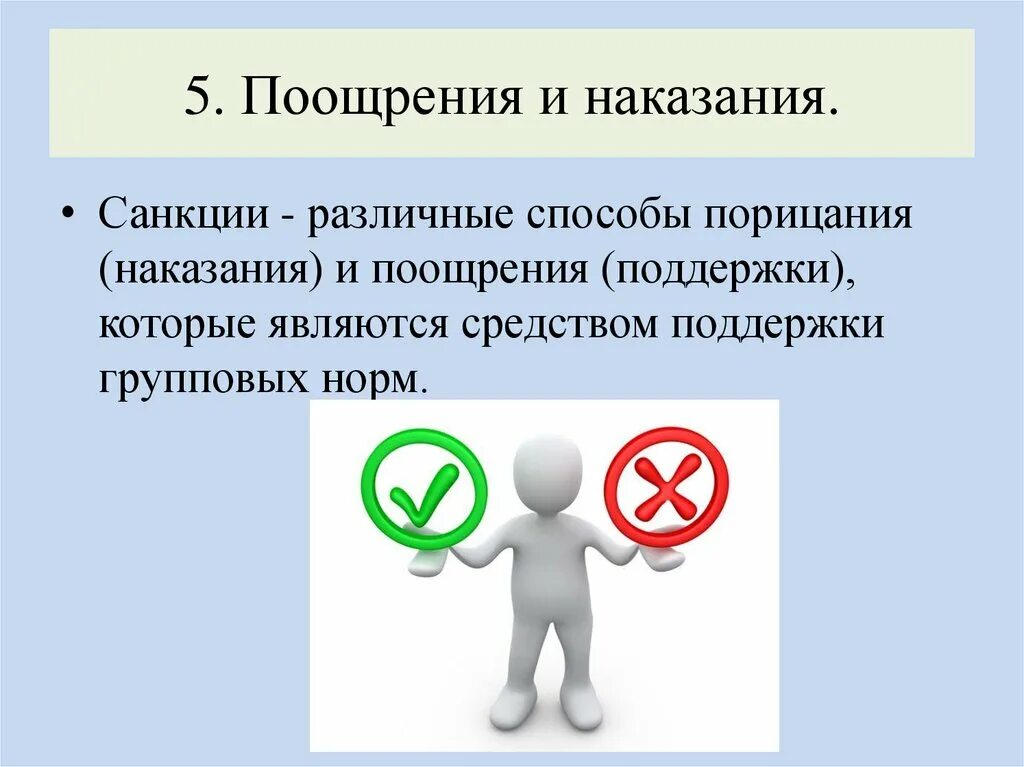 5. Поощрения и наказания.

• Санкции - различные способы порицания (наказания) и поощрения (поддержки), которые являются средством поддержки групповых норм.